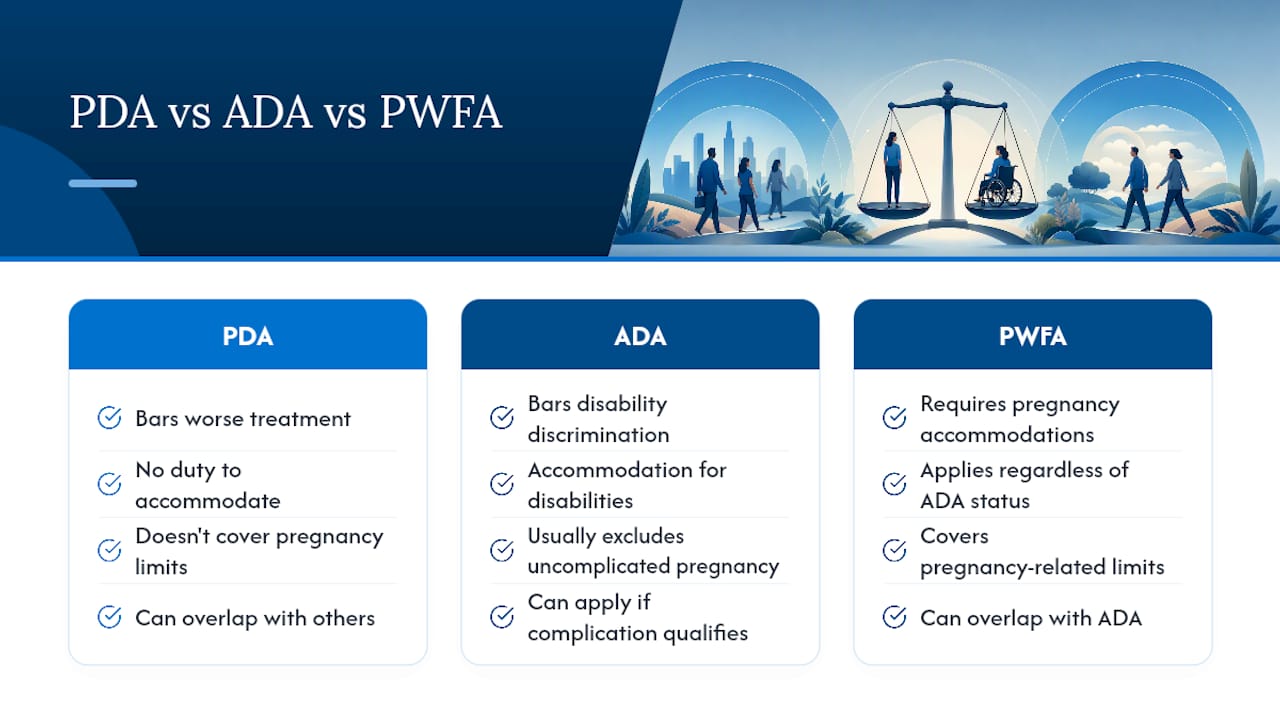 PDA vs ADA vs PWFA

PDA

Bars worse treatment

No duty to accommodate

Doesn't cover pregnancy limits

Can overlap with others

ADA

Bars disability discrimination

Accommodation for disabilities

Usually excludes uncomplicated pregnancy

Can apply if complication qualifies

PWFA

Requires pregnancy accommodations

Applies regardless of ADA status

Covers pregnancy-related limits

Can overlap with ADA